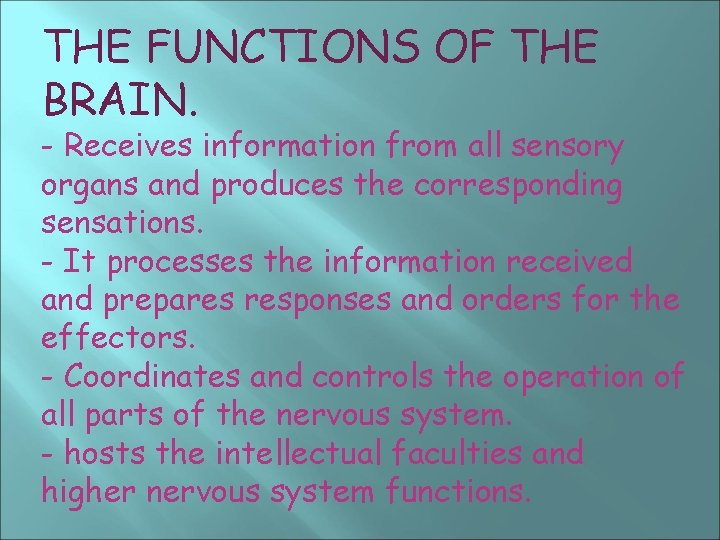 THE FUNCTIONS OF THE BRAIN.

- Receives information from all sensory organs and produces the corresponding sensations.
- It processes the information received and prepares responses and orders for the effectors.
- Coordinates and controls the operation of all parts of the nervous system.
- hosts the intellectual faculties and higher nervous system functions.